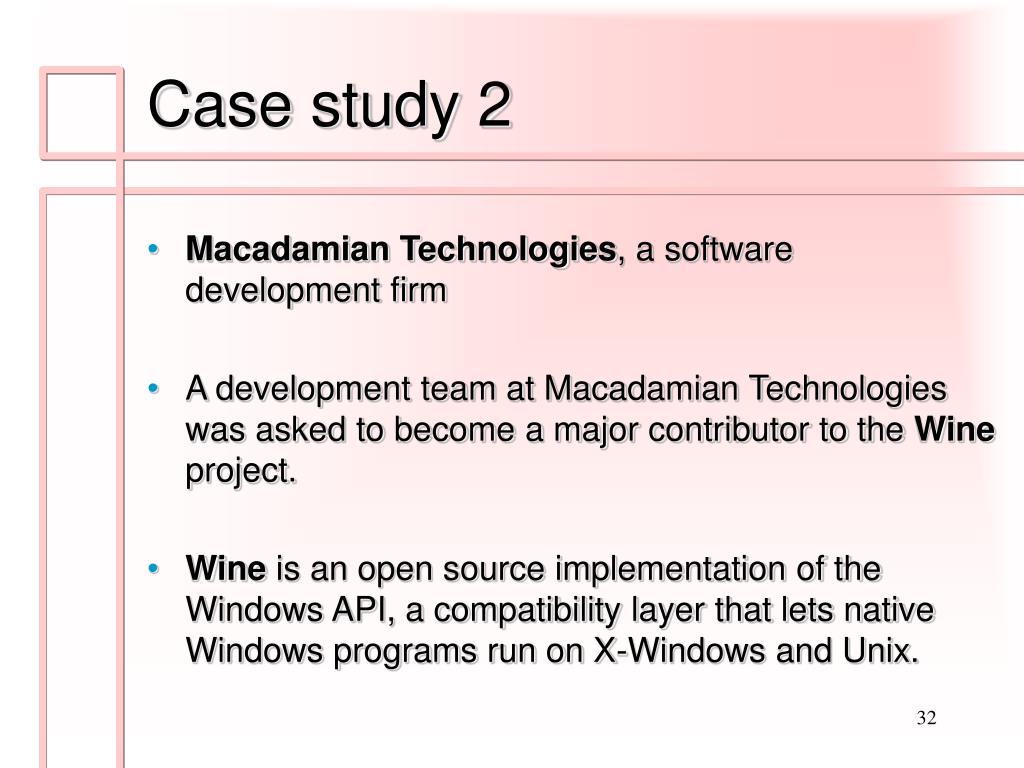 Case study 2

• Macadamian Technologies, a software development firm

• A development team at Macadamian Technologies was asked to become a major contributor to the Wine project.

• Wine is an open source implementation of the Windows API, a compatibility layer that lets native Windows programs run on X-Windows and Unix.

32